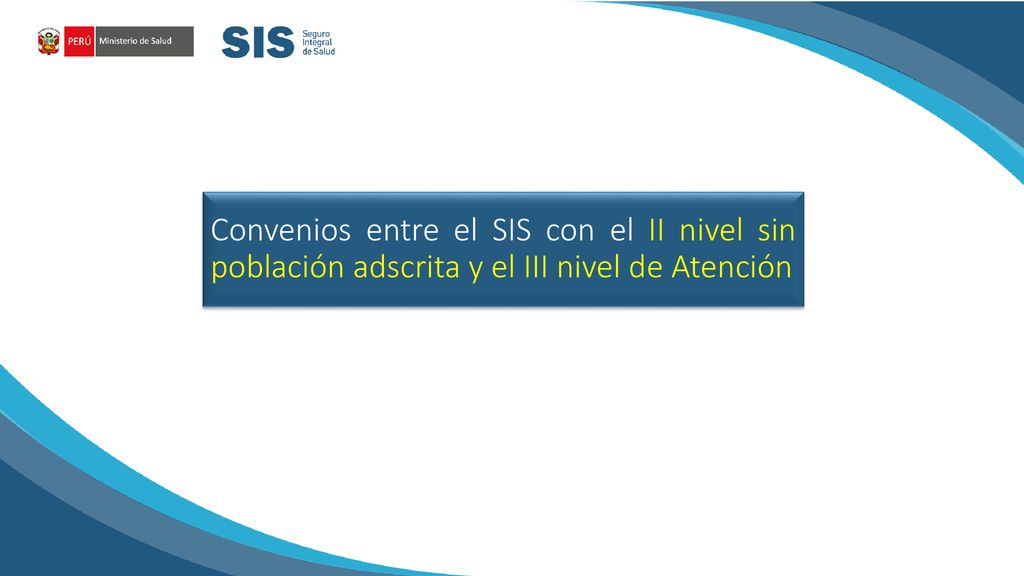 PERÚ Ministerio de Salud

SIS Seguro Integral de Salud

Convenios entre el SIS con el II nivel sin población adscrita y el III nivel de Atención